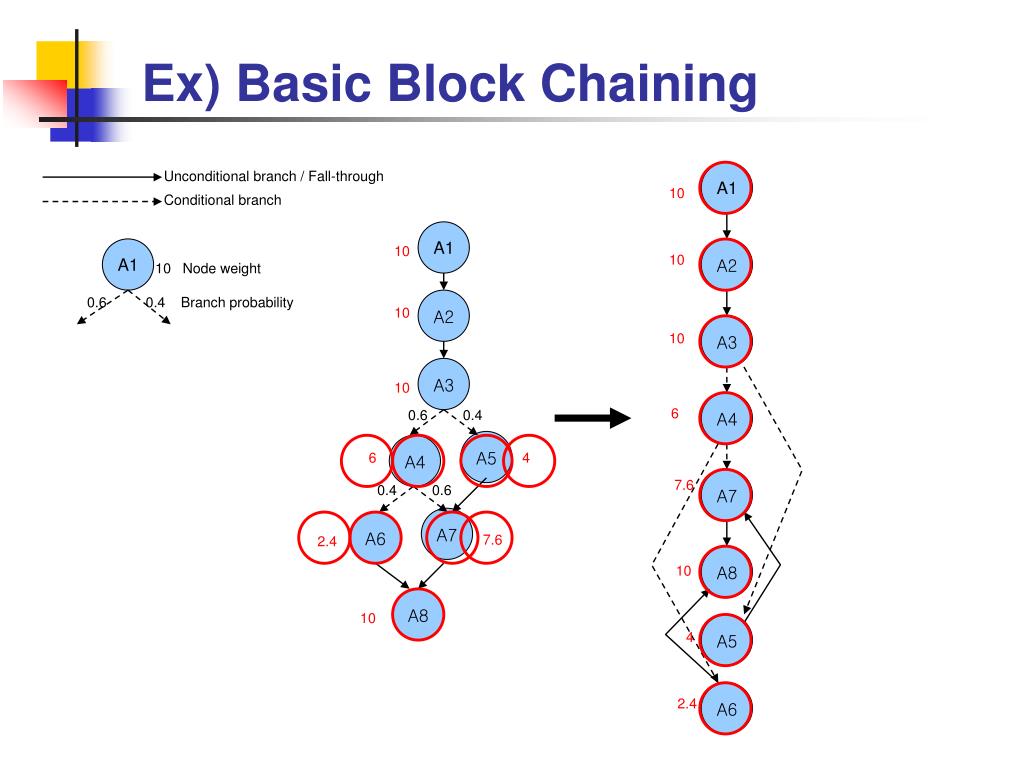 Ex) Basic Block Chaining

Unconditional branch / Fall-through
Conditional branch

A1 10 Node weight
0.6 0.4 Branch probability

10 A1
10 A2
10 A3
0.6 0.4
6 A4
A5 4
0.4 0.6
2.4 A6
A7 7.6
10 A8

10 A1
10 A2
10 A3
6 A4
7.6 A7
10 A8
4 A5
2.4 A6